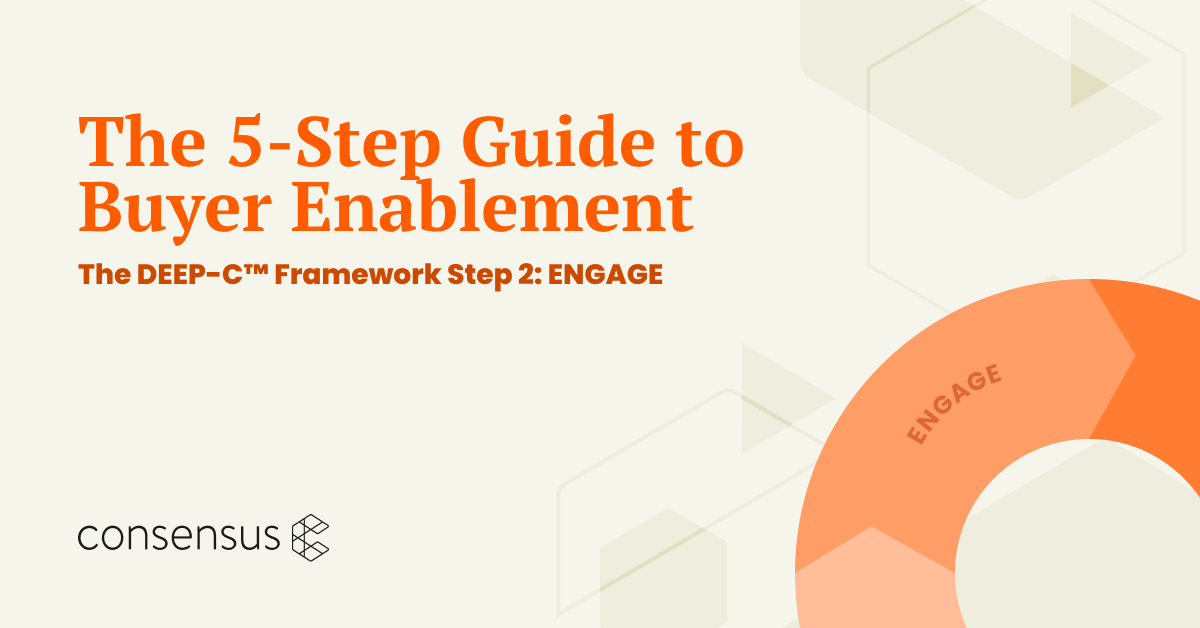 The 5-Step Guide to Buyer Enablement

The DEEP-C™ Framework Step 2: ENGAGE

ENGAGE

consensus